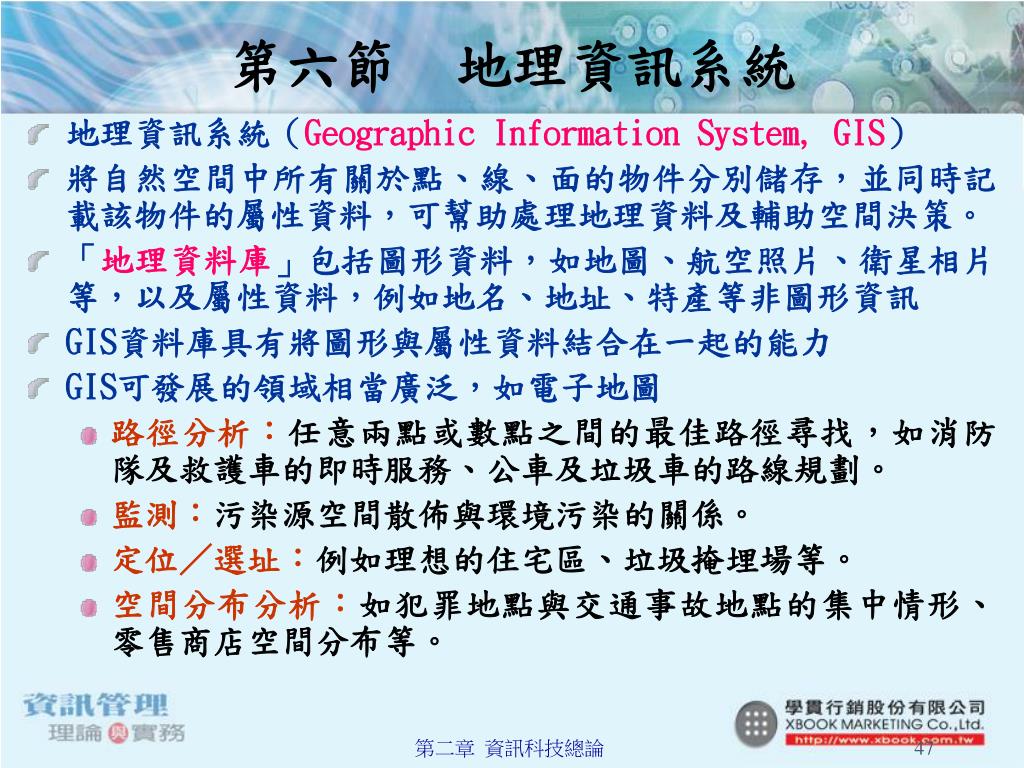 第六節　地理資訊系統

地理資訊系統（Geographic Information System, GIS）

將自然空間中所有關於點、線、面的物件分別儲存，並同時記載該物件的屬性資料，可幫助處理地理資料及輔助空間決策。

「地理資料庫」包括圖形資料，如地圖、航空照片、衛星相片等，以及屬性資料，例如地名、地址、特產等非圖形資訊

GIS資料庫具有將圖形與屬性資料結合在一起的能力

GIS可發展的領域相當廣泛，如電子地圖

路徑分析：任意兩點或數點之間的最佳路徑尋找，如消防隊及救護車的即時服務、公車及垃圾車的路線規劃。

監測：污染源空間散佈與環境污染的關係。

定位／選址：例如理想的住宅區、垃圾掩埋場等。

空間分布分析：如犯罪地點與交通事故地點的集中情形、零售商店空間分布等。

資訊管理 理論與實務

第二章 資訊科技總論

學貫行銷股份有限公司 XBOOK MARKETING Co.,Ltd. http://www.xbook.com.tw

47